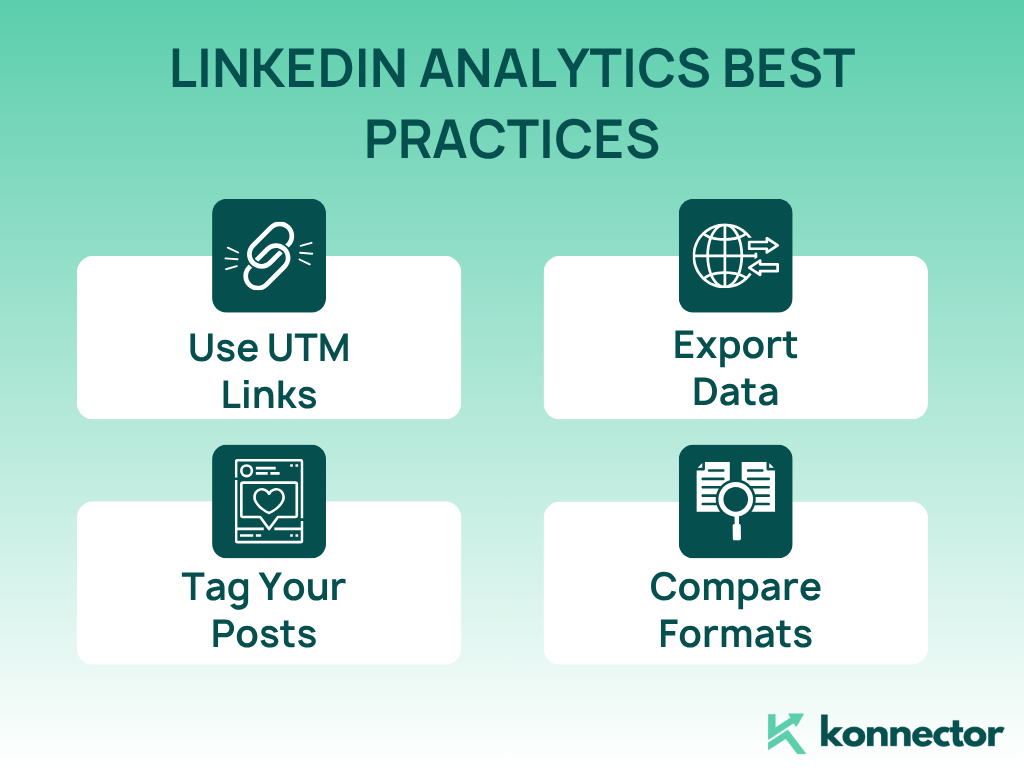 LINKEDIN ANALYTICS BEST PRACTICES

Use UTM Links

Export Data

Tag Your Posts

Compare Formats

konnector